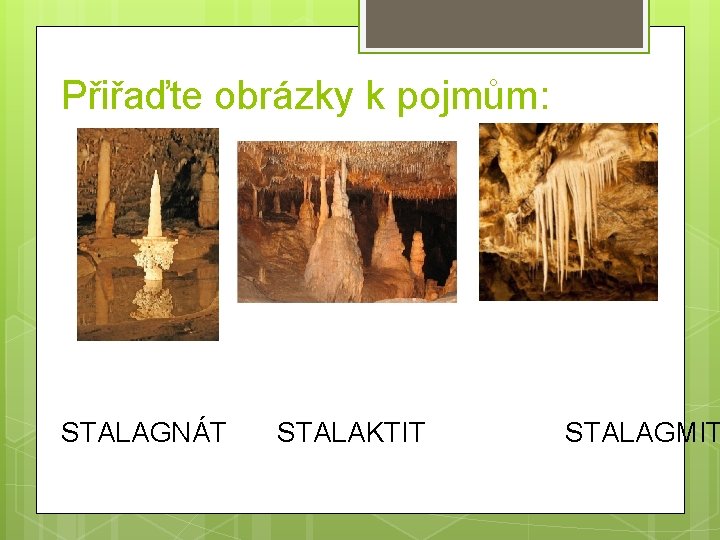 Přiřaďte obrázky k pojmům:

STALAGNÁT STALAKTIT STALAGMIT